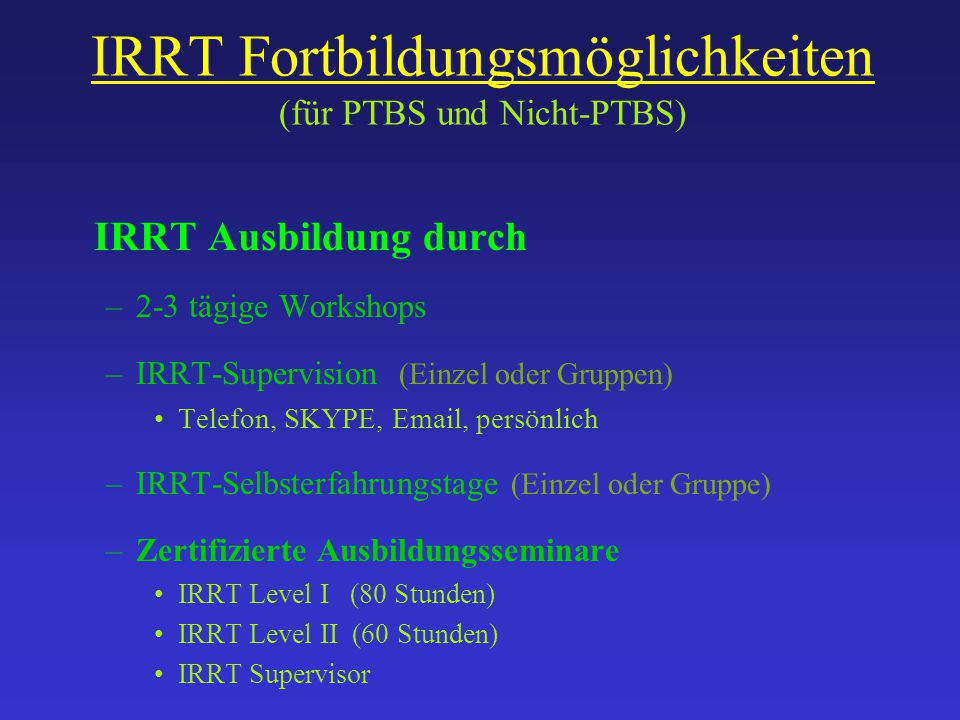 IRRT Fortbildungsmöglichkeiten
(für PTBS und Nicht-PTBS)

IRRT Ausbildung durch

– 2-3 tägige Workshops

– IRRT-Supervision (Einzel oder Gruppen)
  • Telefon, SKYPE, Email, persönlich

– IRRT-Selbsterfahrungstage (Einzel oder Gruppe)

– Zertifizierte Ausbildungsseminare
  • IRRT Level I (80 Stunden)
  • IRRT Level II (60 Stunden)
  • IRRT Supervisor